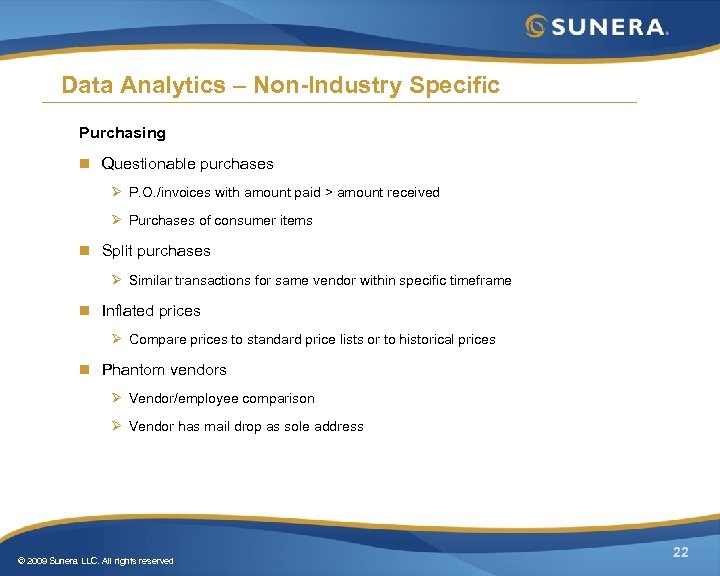 SUNERA.

Data Analytics – Non-Industry Specific

Purchasing

Questionable purchases

P.O./invoices with amount paid > amount received

Purchases of consumer items

Split purchases

Similar transactions for same vendor within specific timeframe

Inflated prices

Compare prices to standard price lists or to historical prices

Phantom vendors

Vendor/employee comparison

Vendor has mail drop as sole address

© 2009 Sunera LLC. All rights reserved

22